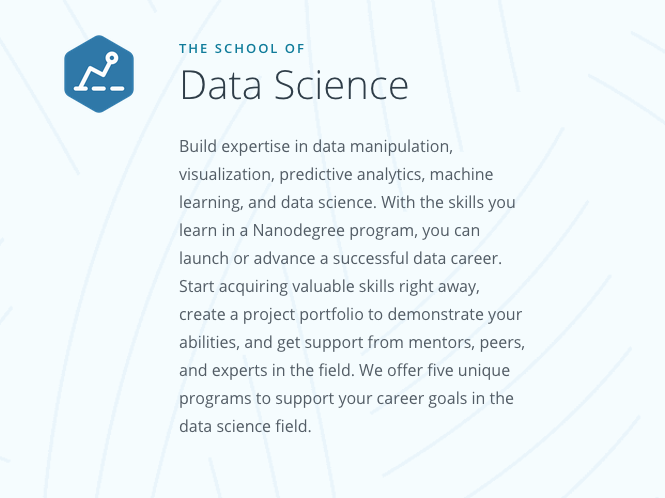 THE SCHOOL OF
Data Science

Build expertise in data manipulation, visualization, predictive analytics, machine learning, and data science. With the skills you learn in a Nanodegree program, you can launch or advance a successful data career. Start acquiring valuable skills right away, create a project portfolio to demonstrate your abilities, and get support from mentors, peers, and experts in the field. We offer five unique programs to support your career goals in the data science field.